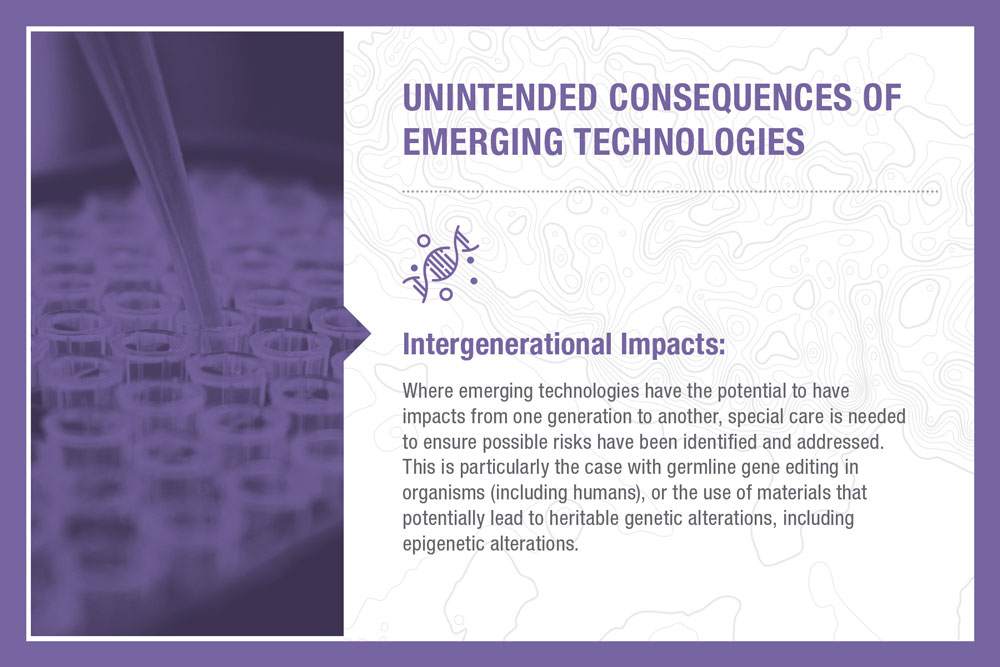 UNINTENDED CONSEQUENCES OF EMERGING TECHNOLOGIES

Intergenerational Impacts:

Where emerging technologies have the potential to have impacts from one generation to another, special care is needed to ensure possible risks have been identified and addressed. This is particularly the case with germline gene editing in organisms (including humans), or the use of materials that potentially lead to heritable genetic alterations, including epigenetic alterations.